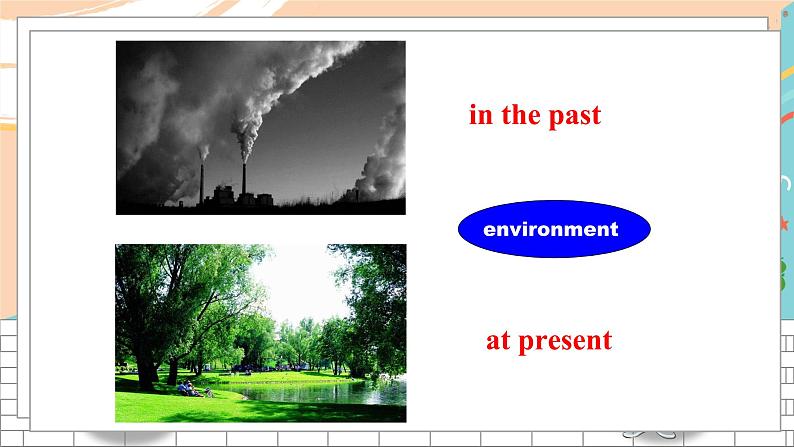 in the past

environment

at present